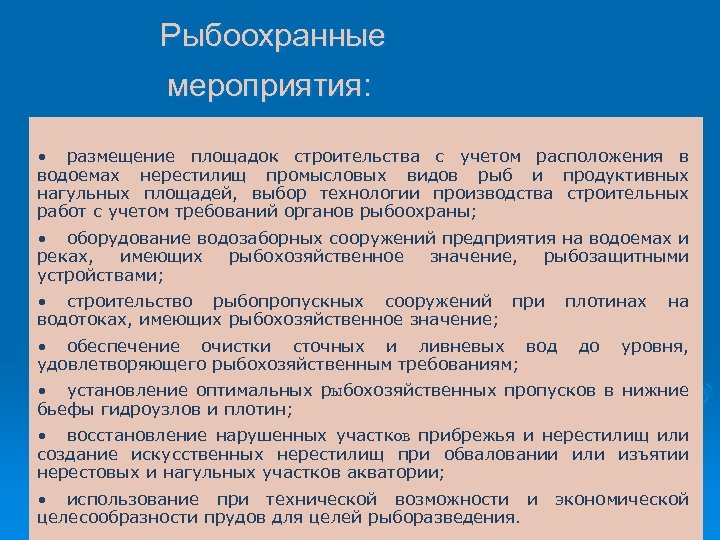 Рыбоохранные мероприятия:

• размещение площадок строительства с учетом расположения в водоемах нерестилищ промысловых видов рыб и продуктивных нагульных площадей, выбор технологии производства строительных работ с учетом требований органов рыбоохраны;

• оборудование водозаборных сооружений предприятия на водоемах и реках, имеющих рыбохозяйственное значение, рыбозащитными устройствами;

• строительство рыбопропускных сооружений при плотинах на водотоках, имеющих рыбохозяйственное значение;

• обеспечение очистки сточных и ливневых вод до уровня, удовлетворяющего рыбохозяйственным требованиям;

• установление оптимальных рыбохозяйственных пропусков в нижние бьефы гидроузлов и плотин;

• восстановление нарушенных участков прибрежья и нерестилищ или создание искусственных нерестилищ при обваловании или изъятии нерестовых и нагульных участков акватории;

• использование при технической возможности и экономической целесообразности прудов для целей рыборазведения.